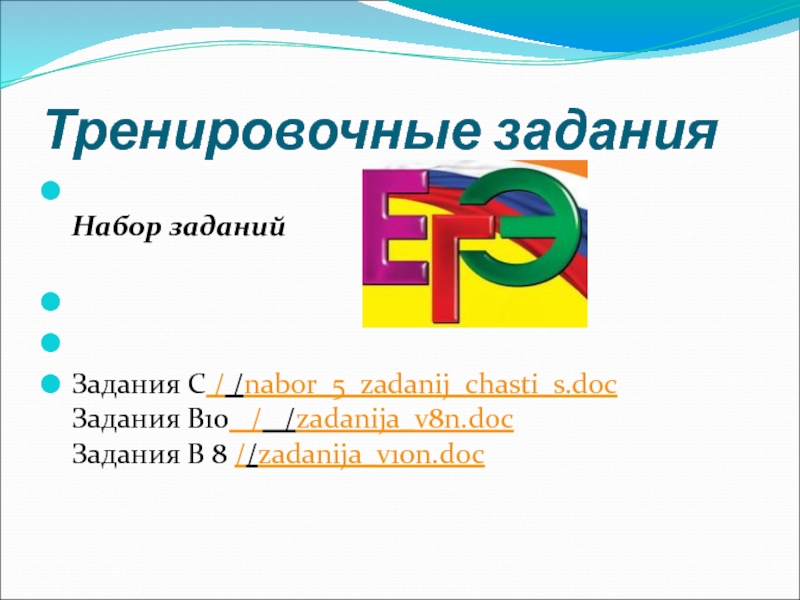 Тренировочные задания

Набор заданий

ЕГЭ

Задания С / /nabor_5_zadanij_chasti_s.doc
Задания В10 / /zadanija_v8n.doc
Задания В 8 //zadanija_v10n.doc